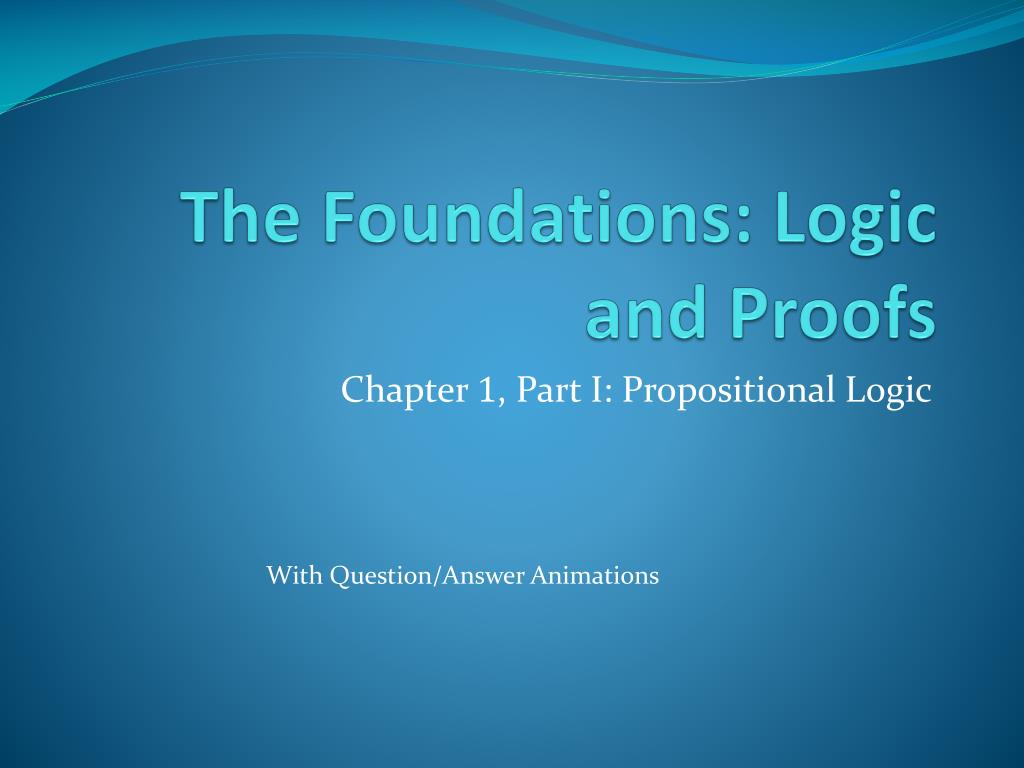 The Foundations: Logic and Proofs

Chapter 1, Part I: Propositional Logic

With Question/Answer Animations